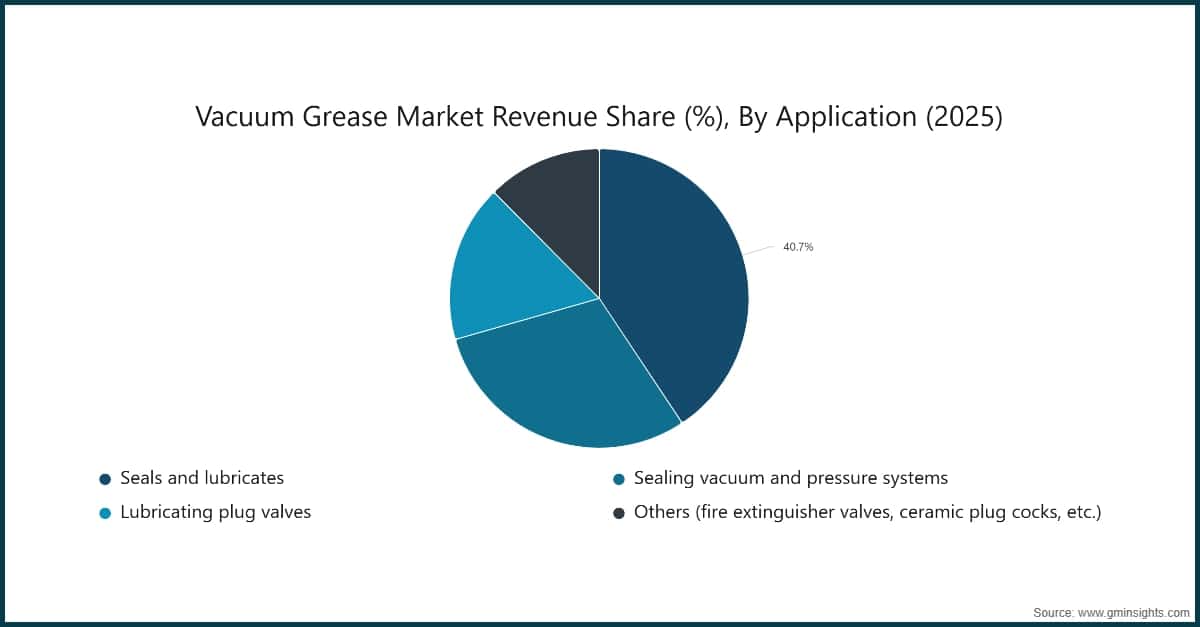 Vacuum Grease Market Revenue Share (%), By Application (2025)

40.7%

Seals and lubricates

Sealing vacuum and pressure systems

Lubricating plug valves

Others (fire extinguisher valves, ceramic plug cocks, etc.)

Source: www.gminsights.com